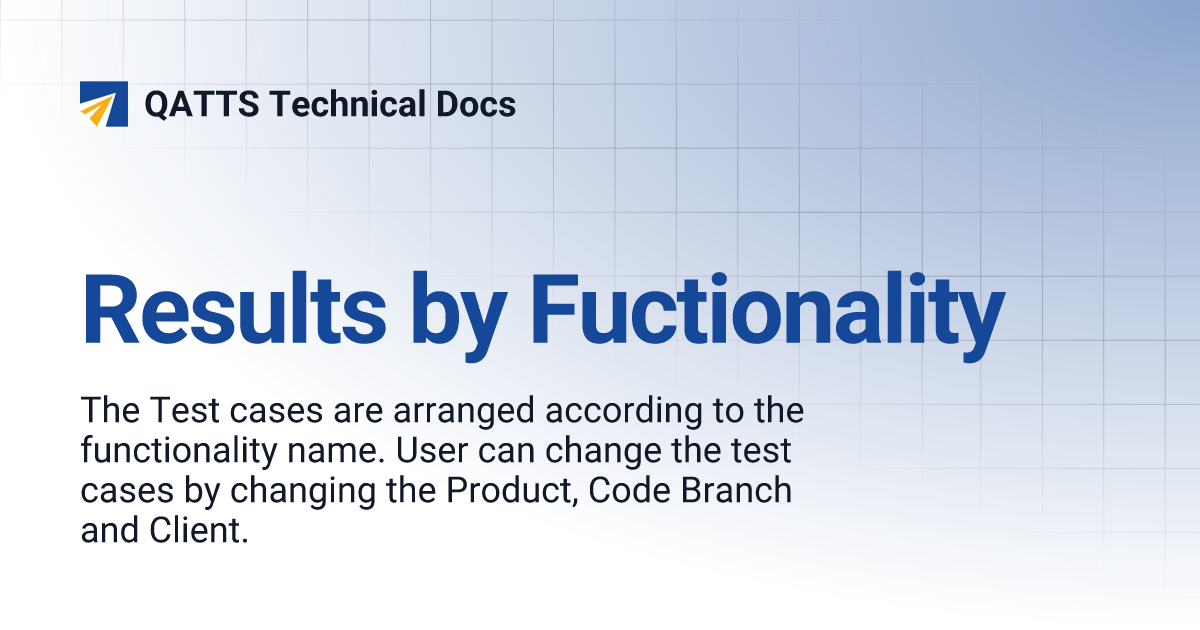 QATTS Technical Docs

Results by Fuctionality

The Test cases are arranged according to the functionality name. User can change the test cases by changing the Product, Code Branch and Client.